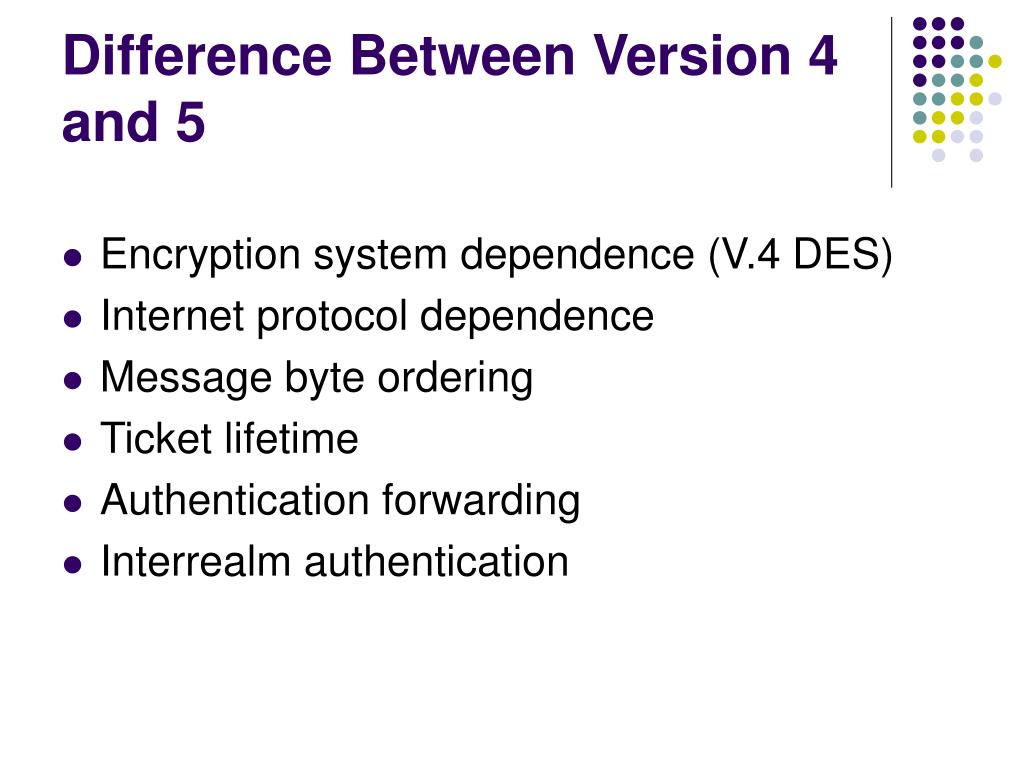 Difference Between Version 4 and 5

- Encryption system dependence (V.4 DES)
- Internet protocol dependence
- Message byte ordering
- Ticket lifetime
- Authentication forwarding
- Interrealm authentication